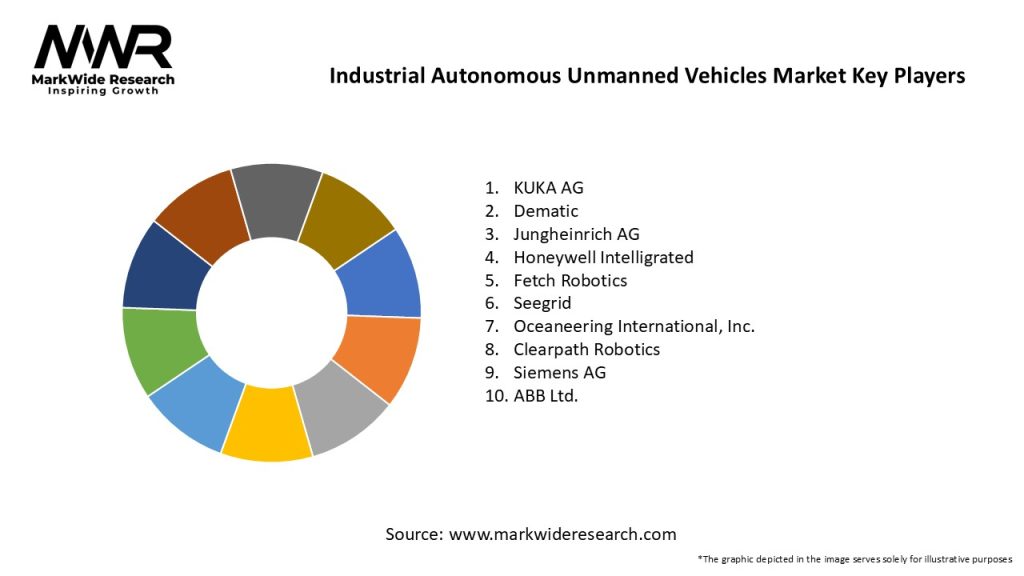 MWR
MarkWide Research
Inspiring Growth

Industrial Autonomous Unmanned Vehicles Market Key Players

1. KUKA AG
2. Dematic
3. Jungheinrich AG
4. Honeywell Intelligrated
5. Fetch Robotics
6. Seegrid
7. Oceaneering International, Inc.
8. Clearpath Robotics
9. Siemens AG
10. ABB Ltd.

Source: www.markwideresearch.com

*The graphic depicted in the image serves solely for illustrative purposes